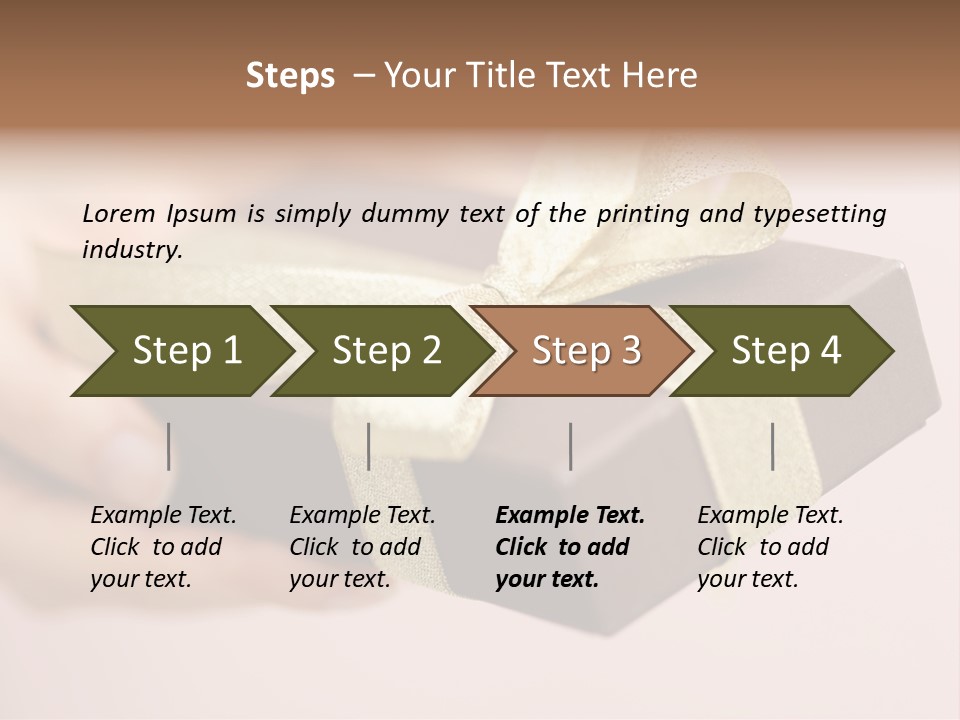 Steps – Your Title Text Here

Lorem Ipsum is simply dummy text of the printing and typesetting industry.

Step 1

Step 2

Step 3

Step 4

Example Text. Click to add your text.

Example Text. Click to add your text.

Example Text. Click to add your text.

Example Text. Click to add your text.